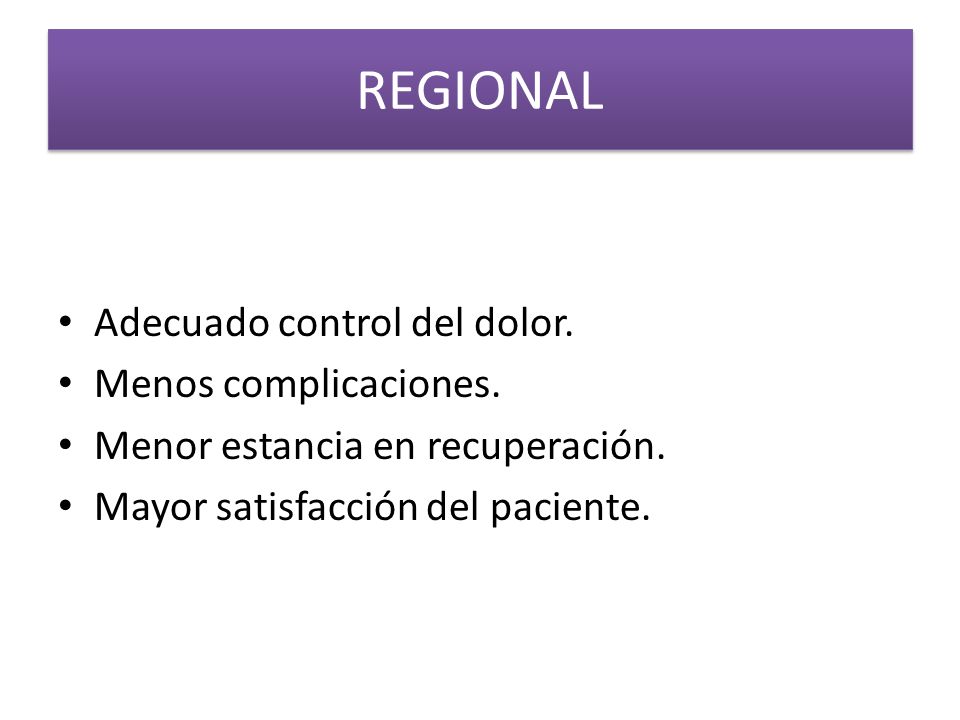 REGIONAL

• Adecuado control del dolor.
• Menos complicaciones.
• Menor estancia en recuperación.
• Mayor satisfacción del paciente.